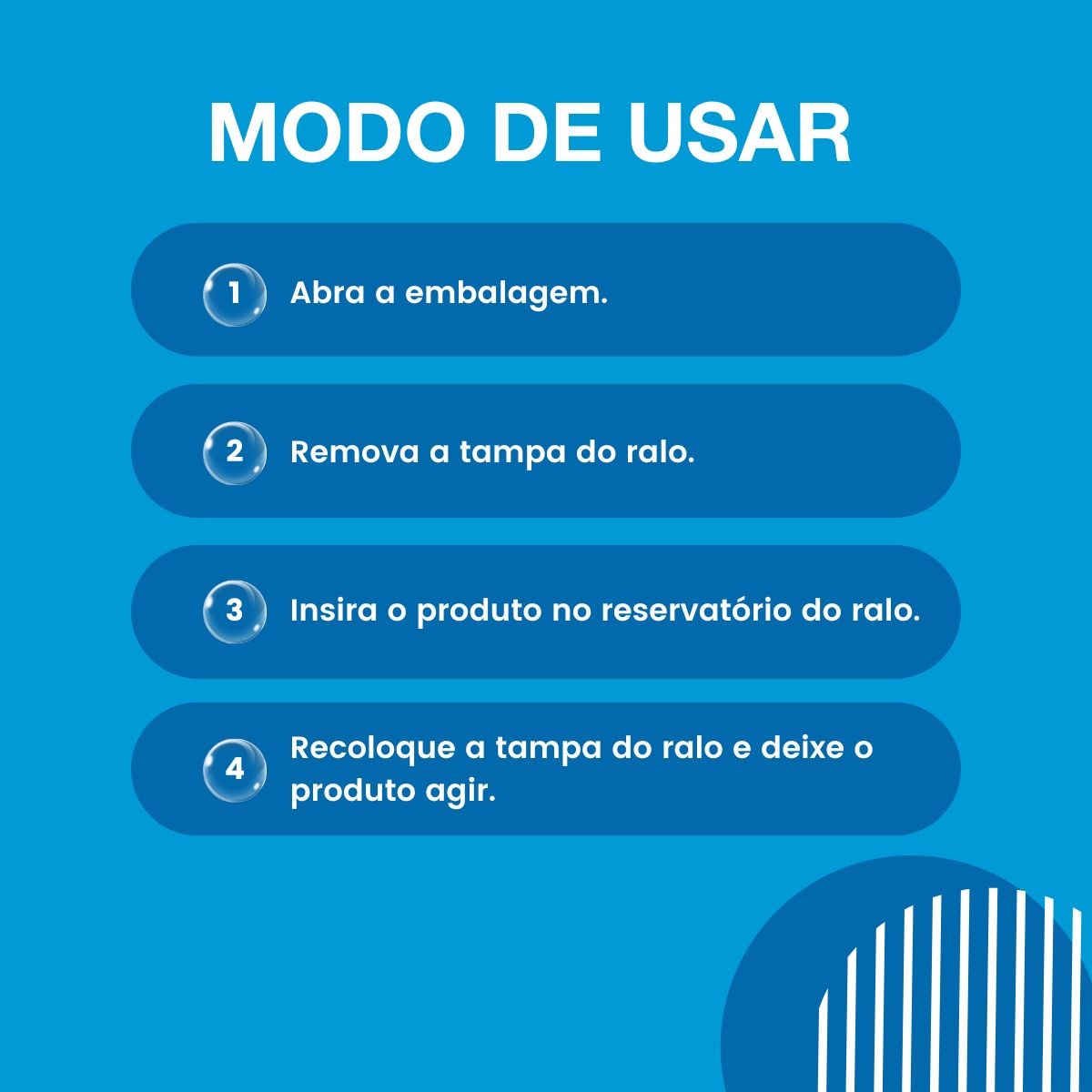 MODO DE USAR

1 Abra a embalagem.

2 Remova a tampa do ralo.

3 Insira o produto no reservatório do ralo.

4 Recoloque a tampa do ralo e deixe o produto agir.